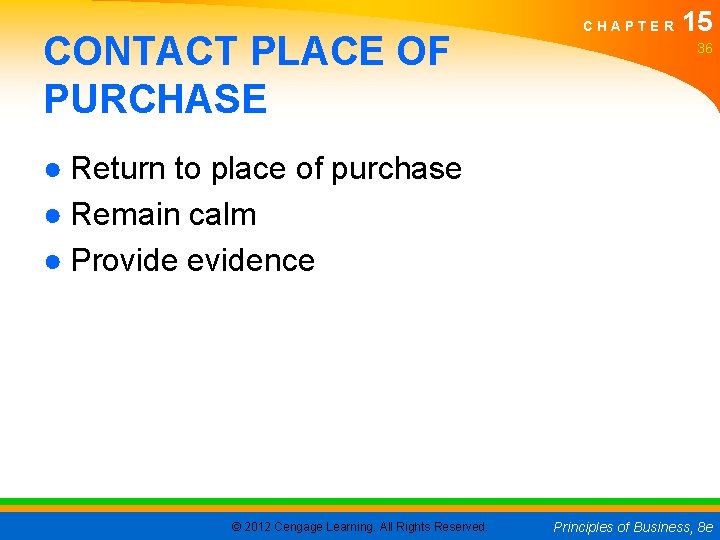 CHAPTER 15
36

CONTACT PLACE OF PURCHASE

● Return to place of purchase
● Remain calm
● Provide evidence

© 2012 Cengage Learning. All Rights Reserved.

Principles of Business, 8e